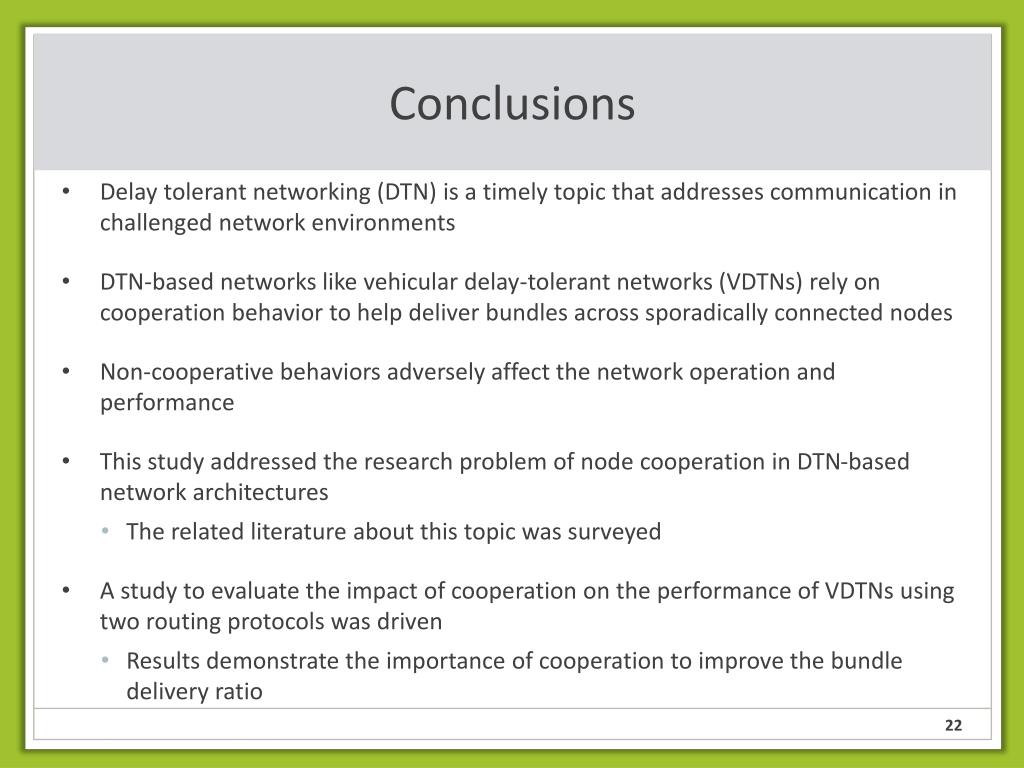 Conclusions

• Delay tolerant networking (DTN) is a timely topic that addresses communication in challenged network environments

• DTN-based networks like vehicular delay-tolerant networks (VDTNs) rely on cooperation behavior to help deliver bundles across sporadically connected nodes

• Non-cooperative behaviors adversely affect the network operation and performance

• This study addressed the research problem of node cooperation in DTN-based network architectures
  • The related literature about this topic was surveyed

• A study to evaluate the impact of cooperation on the performance of VDTNs using two routing protocols was driven
  • Results demonstrate the importance of cooperation to improve the bundle delivery ratio

22